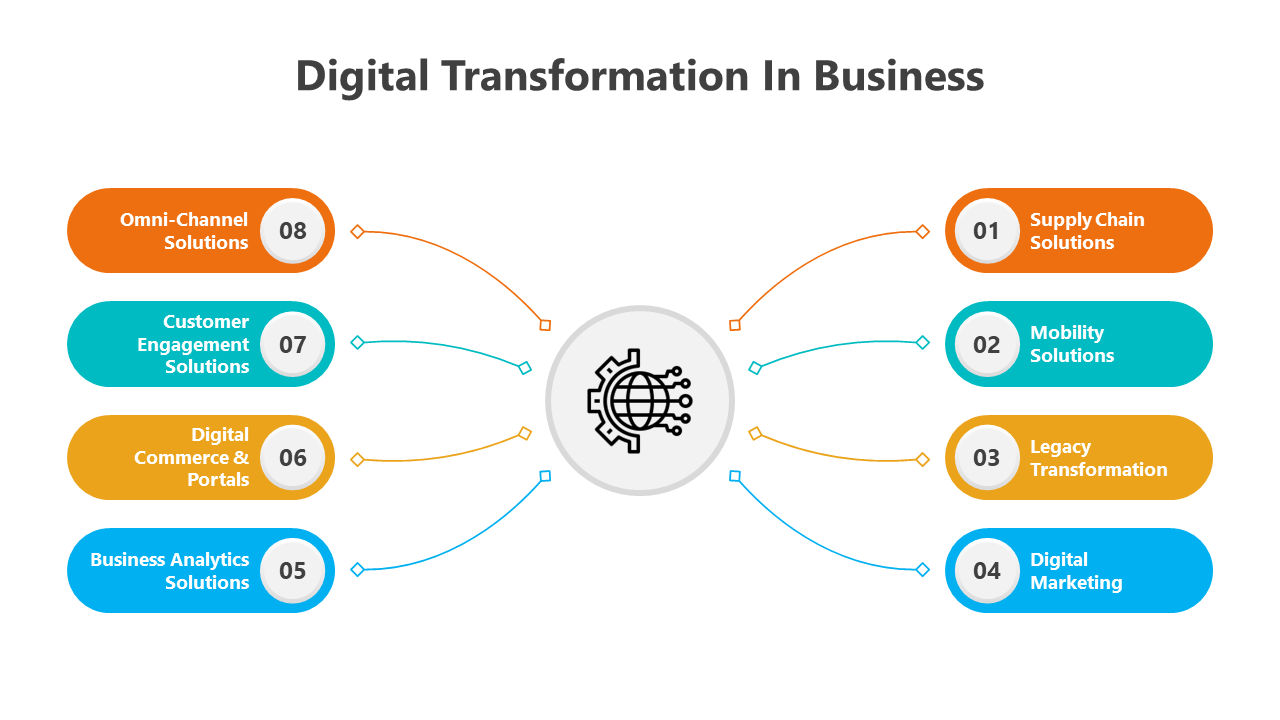 Digital Transformation In Business

Omni-Channel Solutions 08

Customer Engagement Solutions 07

Digital Commerce & Portals 06

Business Analytics Solutions 05

01 Supply Chain Solutions

02 Mobility Solutions

03 Legacy Transformation

04 Digital Marketing